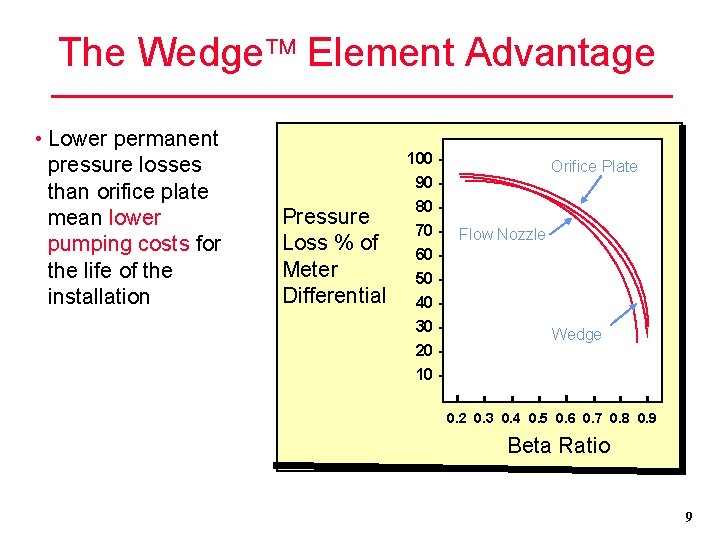 The Wedge™ Element Advantage

• Lower permanent pressure losses than orifice plate mean lower pumping costs for the life of the installation

Pressure Loss % of Meter Differential

100
90
80
70
60
50
40
30
20
10

Orifice Plate
Flow Nozzle
Wedge

0.2 0.3 0.4 0.5 0.6 0.7 0.8 0.9

Beta Ratio

9